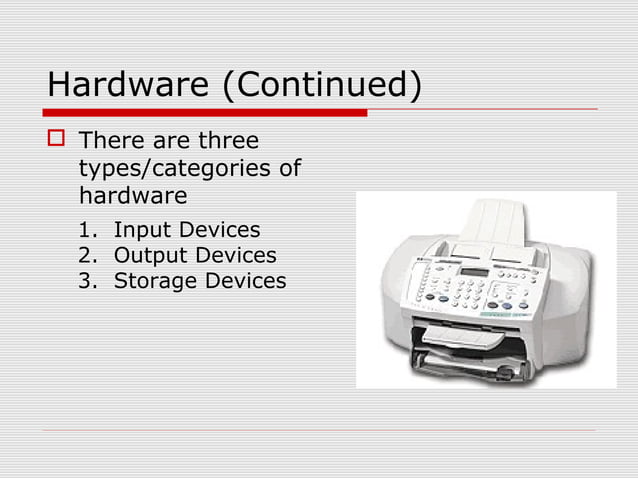 Hardware (Continued)

There are three types/categories of hardware

1. Input Devices
2. Output Devices
3. Storage Devices